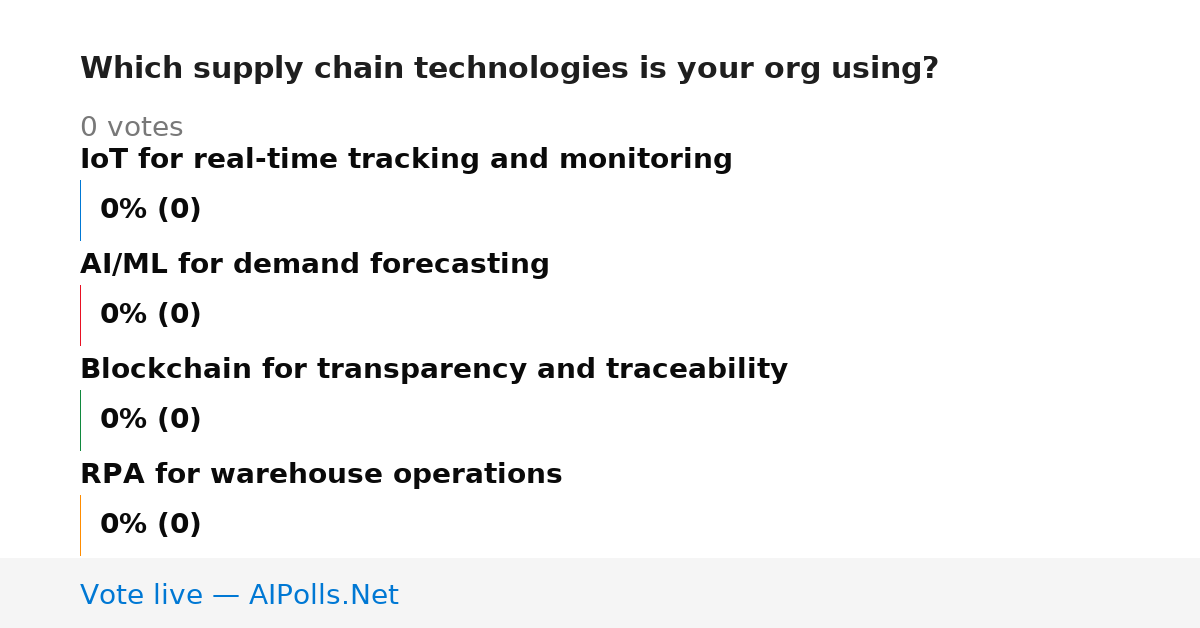 Which supply chain technologies is your org using?

0 votes

IoT for real-time tracking and monitoring

0% (0)

AI/ML for demand forecasting

0% (0)

Blockchain for transparency and traceability

0% (0)

RPA for warehouse operations

0% (0)

Vote live — AIPolls.Net